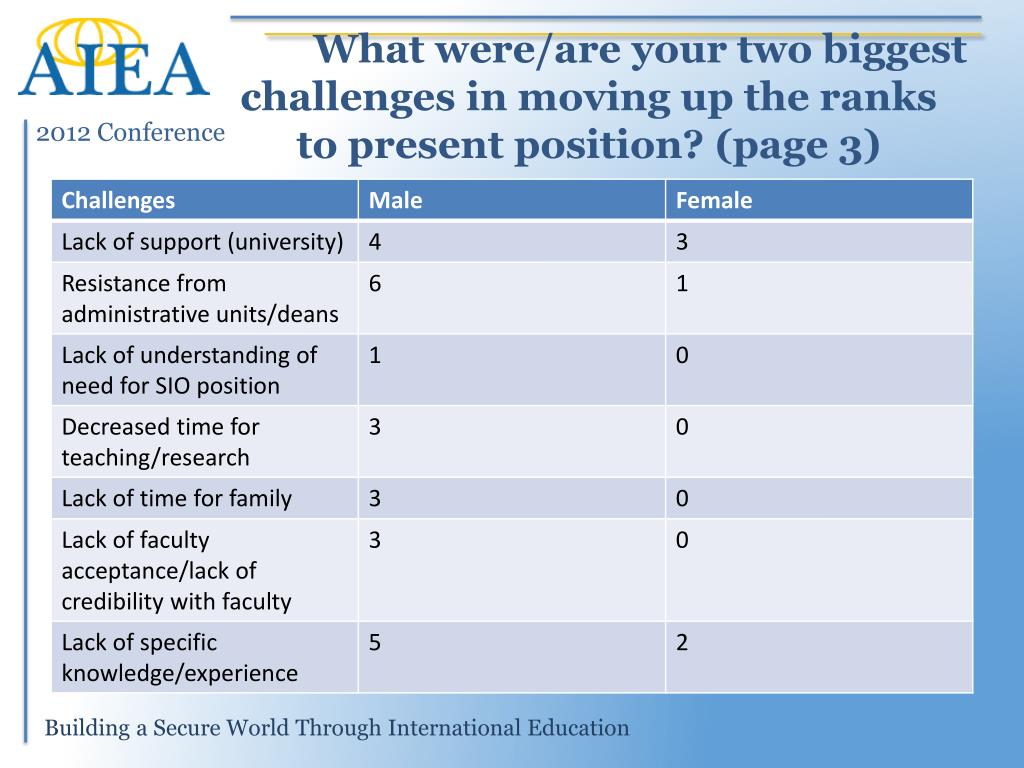 AIEA

2012 Conference

What were/are your two biggest challenges in moving up the ranks to present position? (page 3)

| Challenges | Male | Female |
|---|---|---|
| Lack of support (university) | 4 | 3 |
| Resistance from administrative units/deans | 6 | 1 |
| Lack of understanding of need for SIO position | 1 | 0 |
| Decreased time for teaching/research | 3 | 0 |
| Lack of time for family | 3 | 0 |
| Lack of faculty acceptance/lack of credibility with faculty | 3 | 0 |
| Lack of specific knowledge/experience | 5 | 2 |

Building a Secure World Through International Education